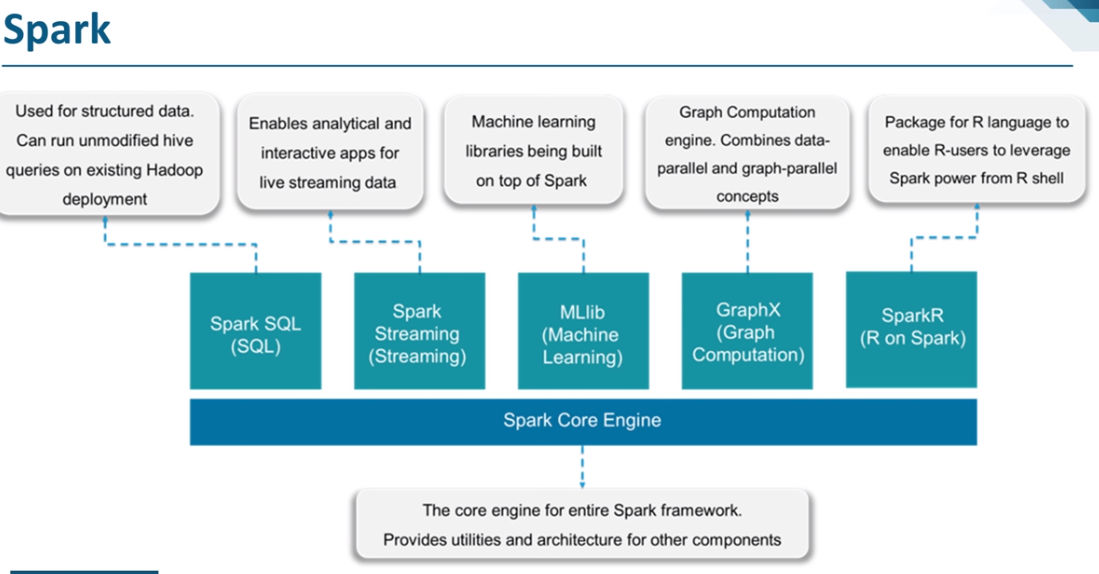 Spark

Used for structured data. Can run unmodified hive queries on existing Hadoop deployment

Enables analytical and interactive apps for live streaming data

Machine learning libraries being built on top of Spark

Graph Computation engine. Combines data-parallel and graph-parallel concepts

Package for R language to enable R-users to leverage Spark power from R shell

Spark SQL (SQL)

Spark Streaming (Streaming)

MLlib (Machine Learning)

GraphX (Graph Computation)

SparkR (R on Spark)

Spark Core Engine

The core engine for entire Spark framework. Provides utilities and architecture for other components